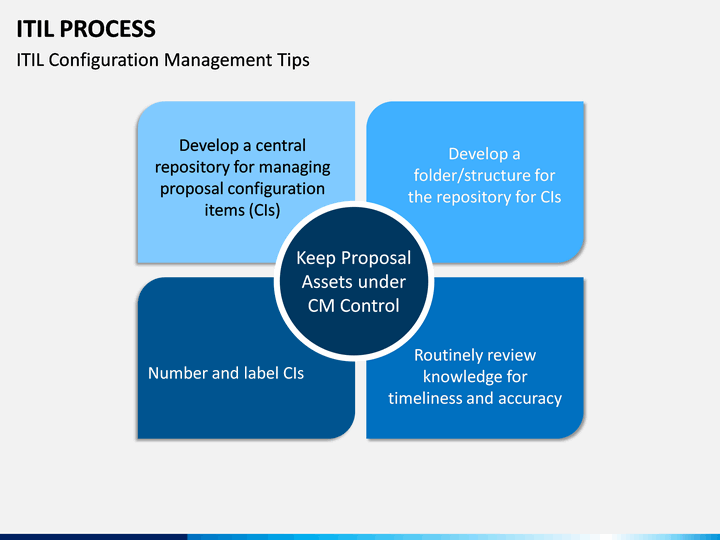 ITIL PROCESS

ITIL Configuration Management Tips

Develop a central repository for managing proposal configuration items (CIs)

Develop a folder/structure for the repository for CIs

Keep Proposal Assets under CM Control

Number and label CIs

Routinely review knowledge for timeliness and accuracy